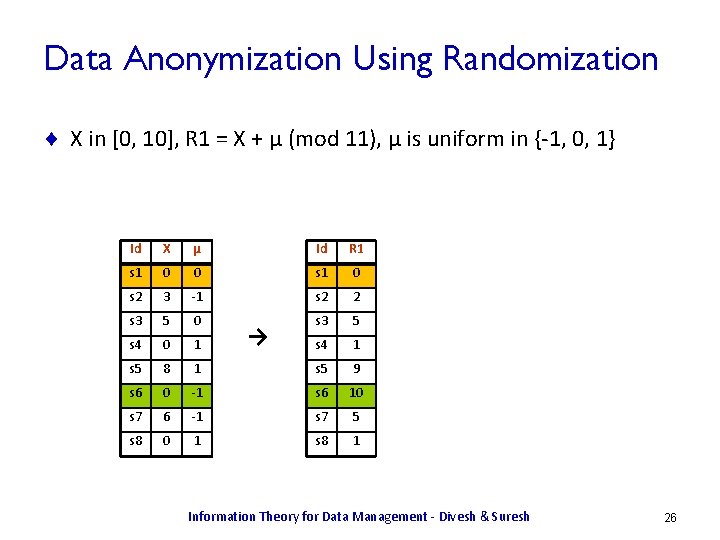 Data Anonymization Using Randomization

◆ X in [0, 10], R1 = X + μ (mod 11), μ is uniform in {-1, 0, 1}

| Id | X | μ |
|---|---|---|
| s1 | 0 | 0 |
| s2 | 3 | -1 |
| s3 | 5 | 0 |
| s4 | 0 | 1 |
| s5 | 8 | 1 |
| s6 | 0 | -1 |
| s7 | 6 | -1 |
| s8 | 0 | 1 |

→

| Id | R1 |
|---|---|
| s1 | 0 |
| s2 | 2 |
| s3 | 5 |
| s4 | 1 |
| s5 | 9 |
| s6 | 10 |
| s7 | 5 |
| s8 | 1 |

Information Theory for Data Management - Divesh & Suresh

26